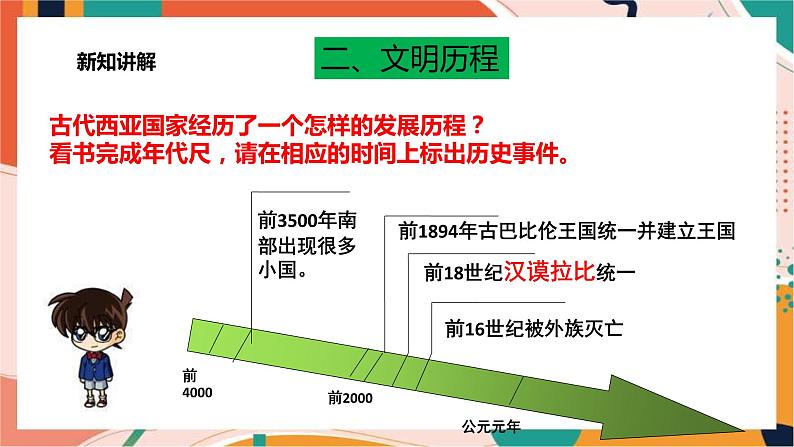 新知讲解

二、文明历程

古代西亚国家经历了一个怎样的发展历程？
看书完成年代尺，请在相应的时间上标出历史事件。

前3500年南部出现很多小国。

前1894年古巴比伦王国统一并建立王国

前18世纪汉谟拉比统一

前16世纪被外族灭亡

前4000

前2000

公元元年